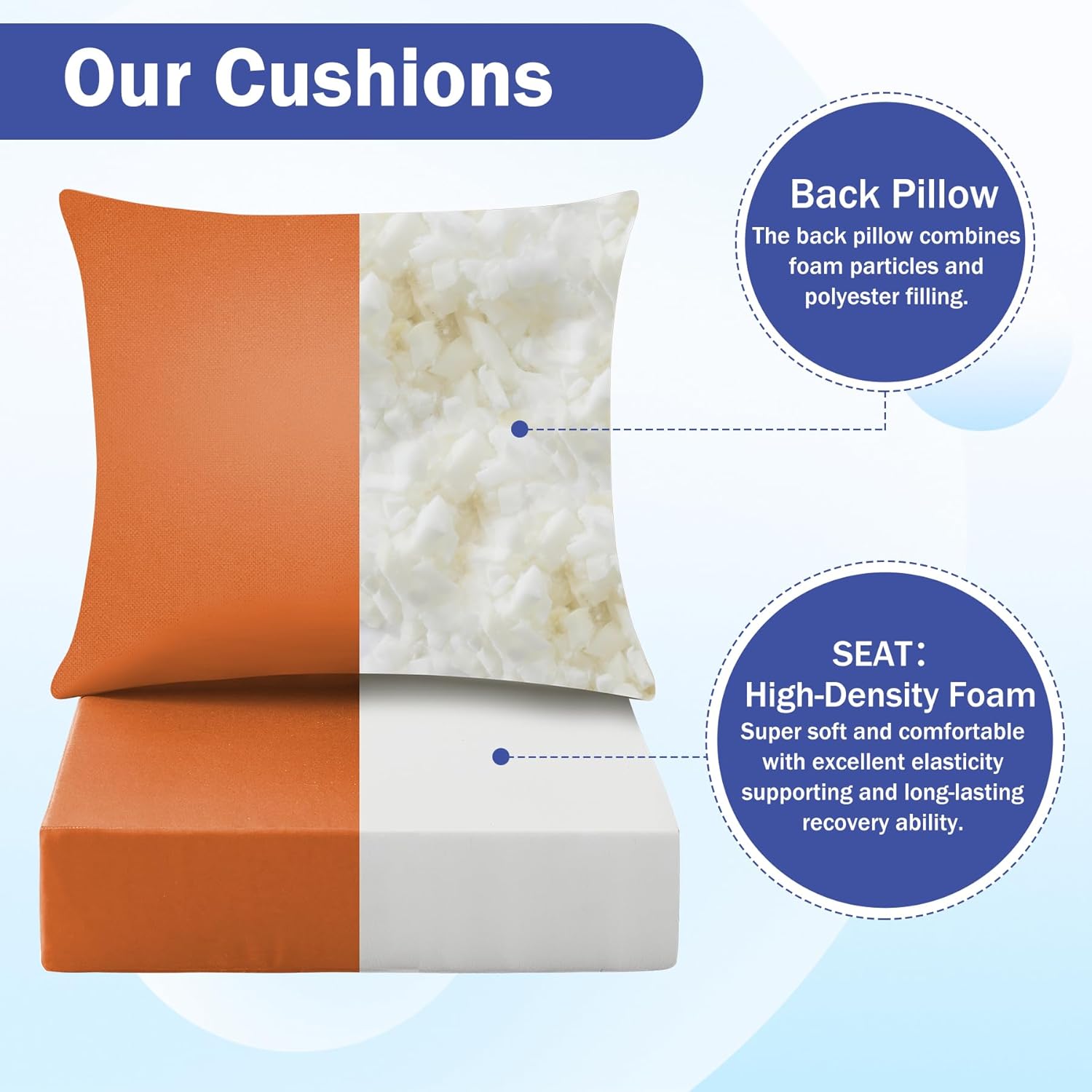 Our Cushions

Back Pillow
The back pillow combines foam particles and polyester filling.

SEAT：
High-Density Foam
Super soft and comfortable with excellent elasticity supporting and long-lasting recovery ability.